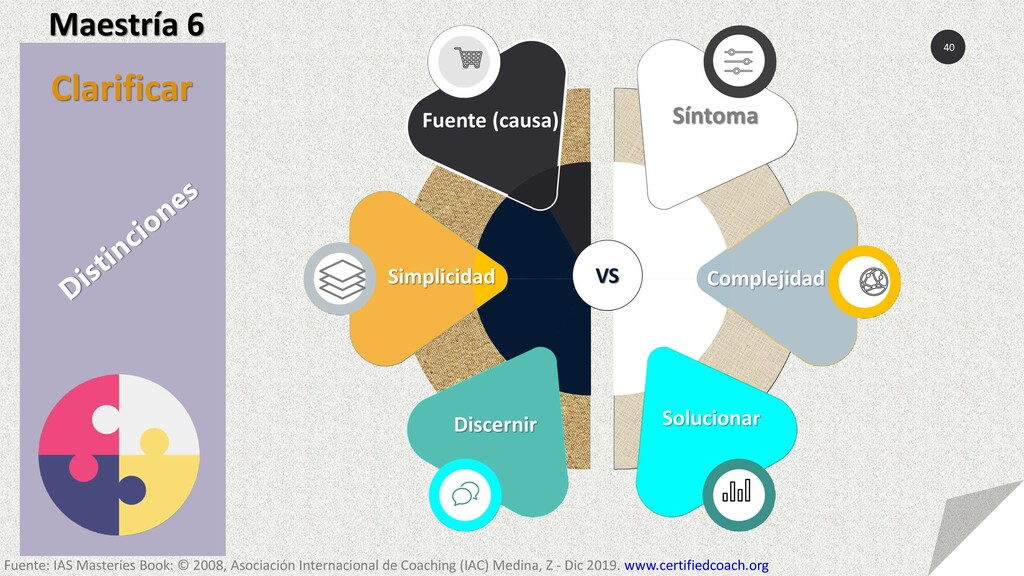 Maestría 6

40

Clarificar

Distinciones

Fuente (causa)

Síntoma

Simplicidad

VS

Complejidad

Discernir

Solucionar

Fuente: IAS Masteries Book: © 2008, Asociación Internacional de Coaching (IAC) Medina, Z - Dic 2019. www.certifiedcoach.org